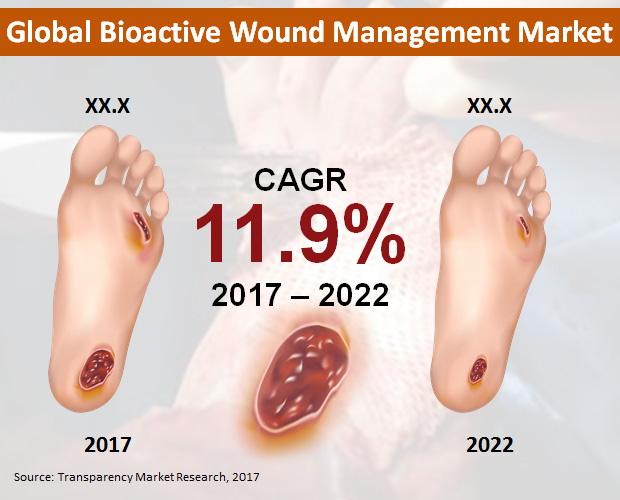 Global Bioactive Wound Management Market

XX.X

XX.X

CAGR

11.9%

2017 – 2022

2017

2022

Source: Transparency Market Research, 2017